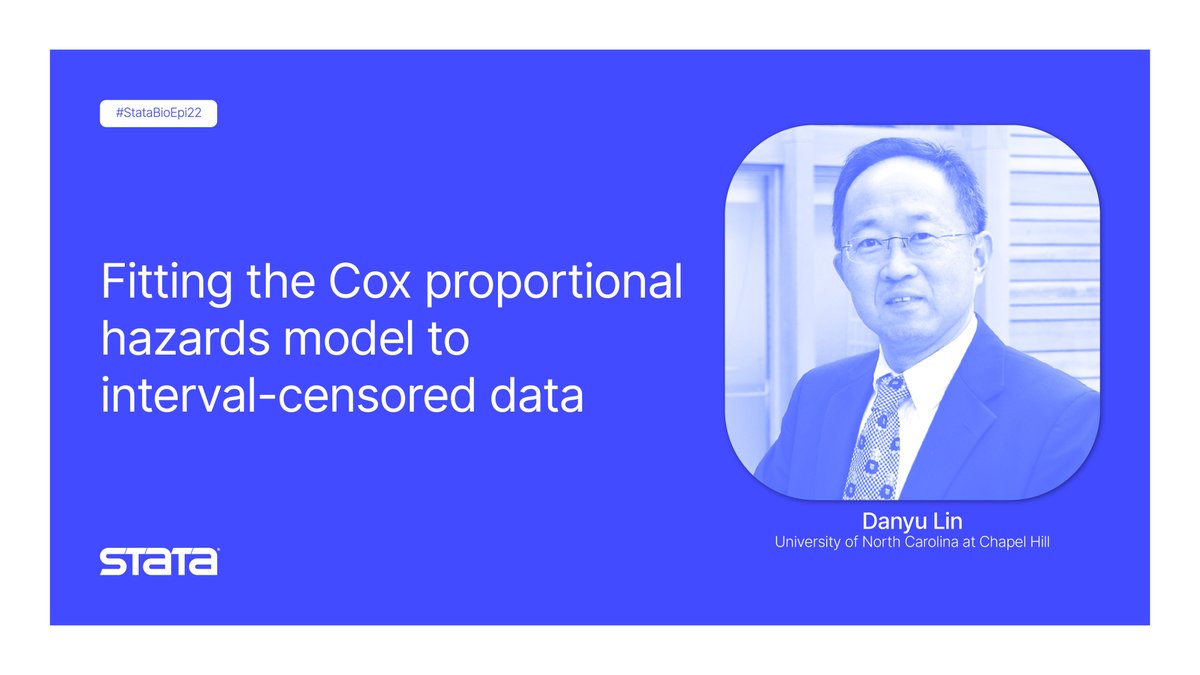 #StataBioEpi22

Fitting the Cox proportional hazards model to interval-censored data

Danyu Lin
University of North Carolina at Chapel Hill

STATA